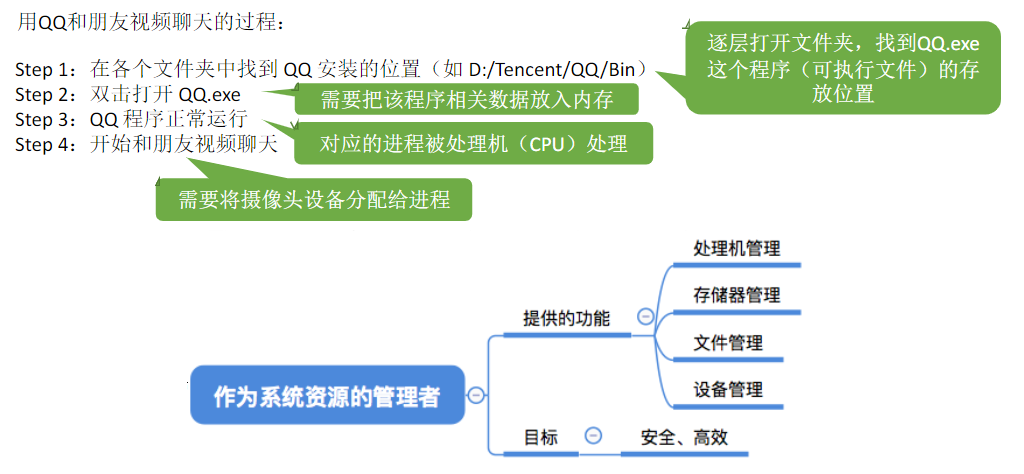 用QQ和朋友视频聊天的过程：

Step 1：在各个文件夹中找到 QQ 安装的位置（如 D:/Tencent/QQ/Bin）
Step 2：双击打开 QQ.exe
Step 3：QQ 程序正常运行
Step 4：开始和朋友视频聊天

逐层打开文件夹，找到QQ.exe这个程序（可执行文件）的存放位置

需要把该程序相关数据放入内存

对应的进程被处理机（CPU）处理

需要将摄像头设备分配给进程

作为系统资源的管理者

提供的功能

处理机管理

存储器管理

文件管理

设备管理

目标

安全、高效